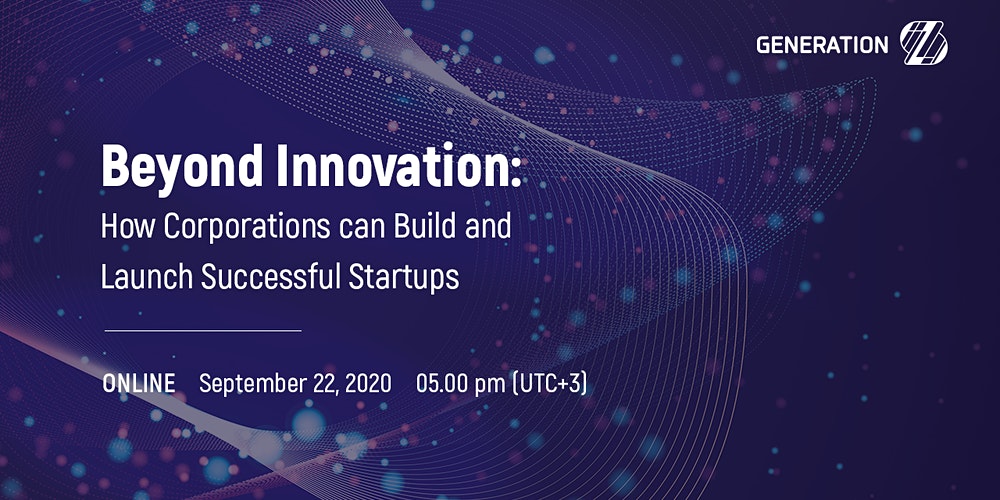 GENERATION

Beyond Innovation:
How Corporations can Build and Launch Successful Startups

ONLINE September 22, 2020 05.00 pm (UTC+3)